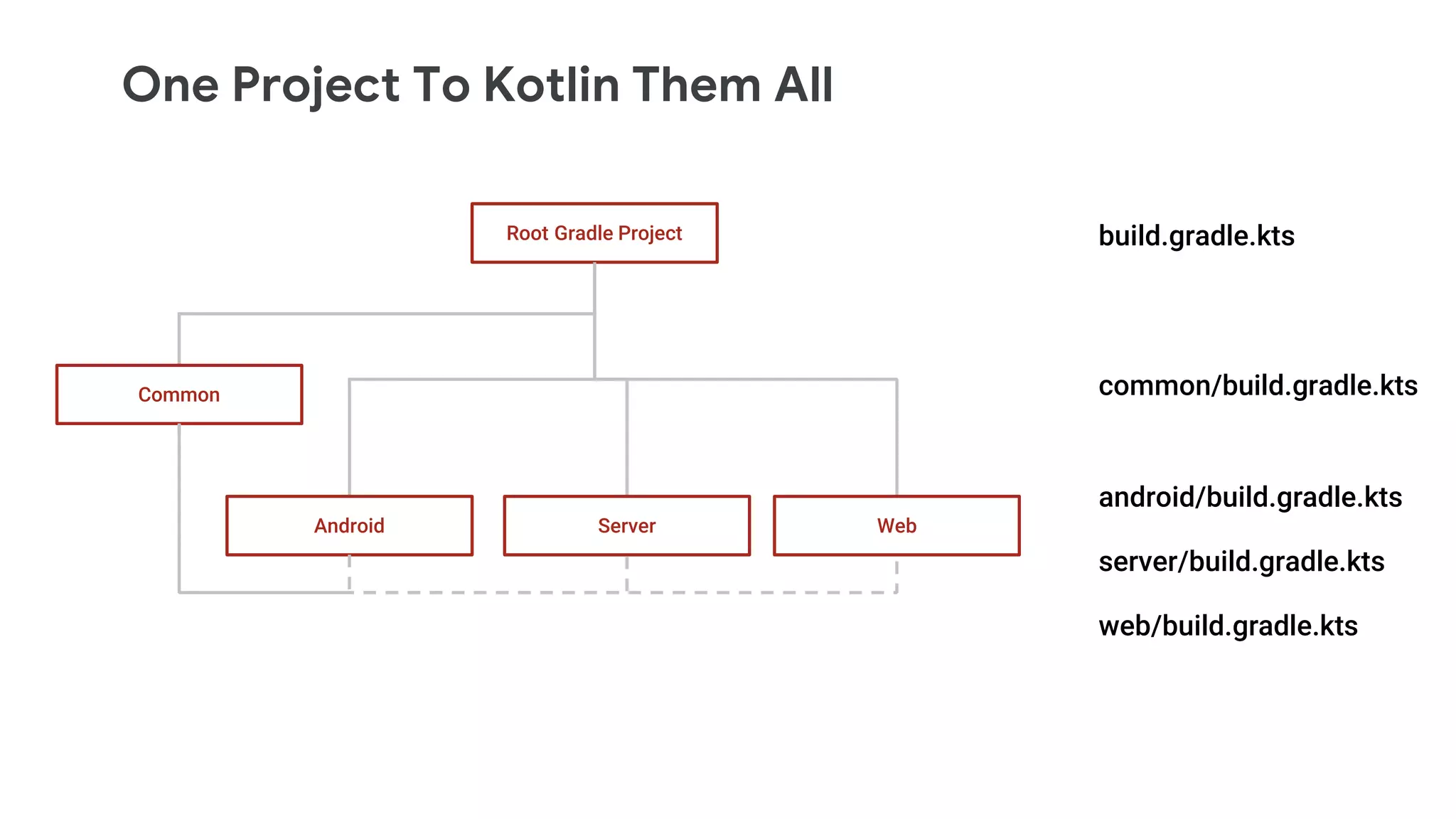 One Project To Kotlin Them All

Root Gradle Project

Common

Android

Server

Web

build.gradle.kts

common/build.gradle.kts

android/build.gradle.kts

server/build.gradle.kts

web/build.gradle.kts